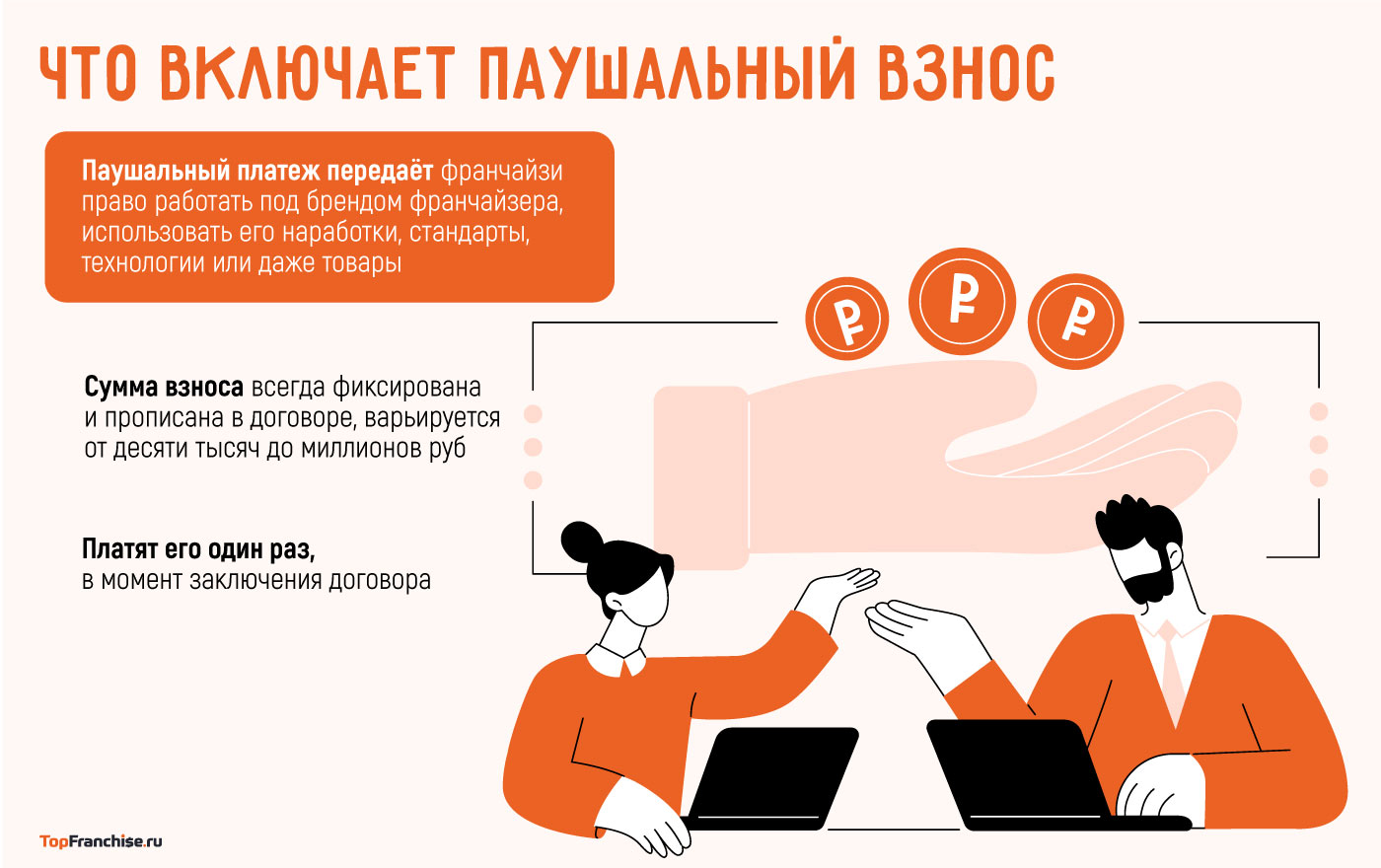 ЧТО ВКЛЮЧАЕТ ПАУШАЛЬНЫЙ ВЗНОС

Паушальный платеж передаёт франчайзи право работать под брендом франчайзера, использовать его наработки, стандарты, технологии или даже товары

₽ ₽ ₽

Сумма взноса всегда фиксирована и прописана в договоре, варьируется от десяти тысяч до миллионов руб

Платят его один раз, в момент заключения договора

TopFranchise.ru